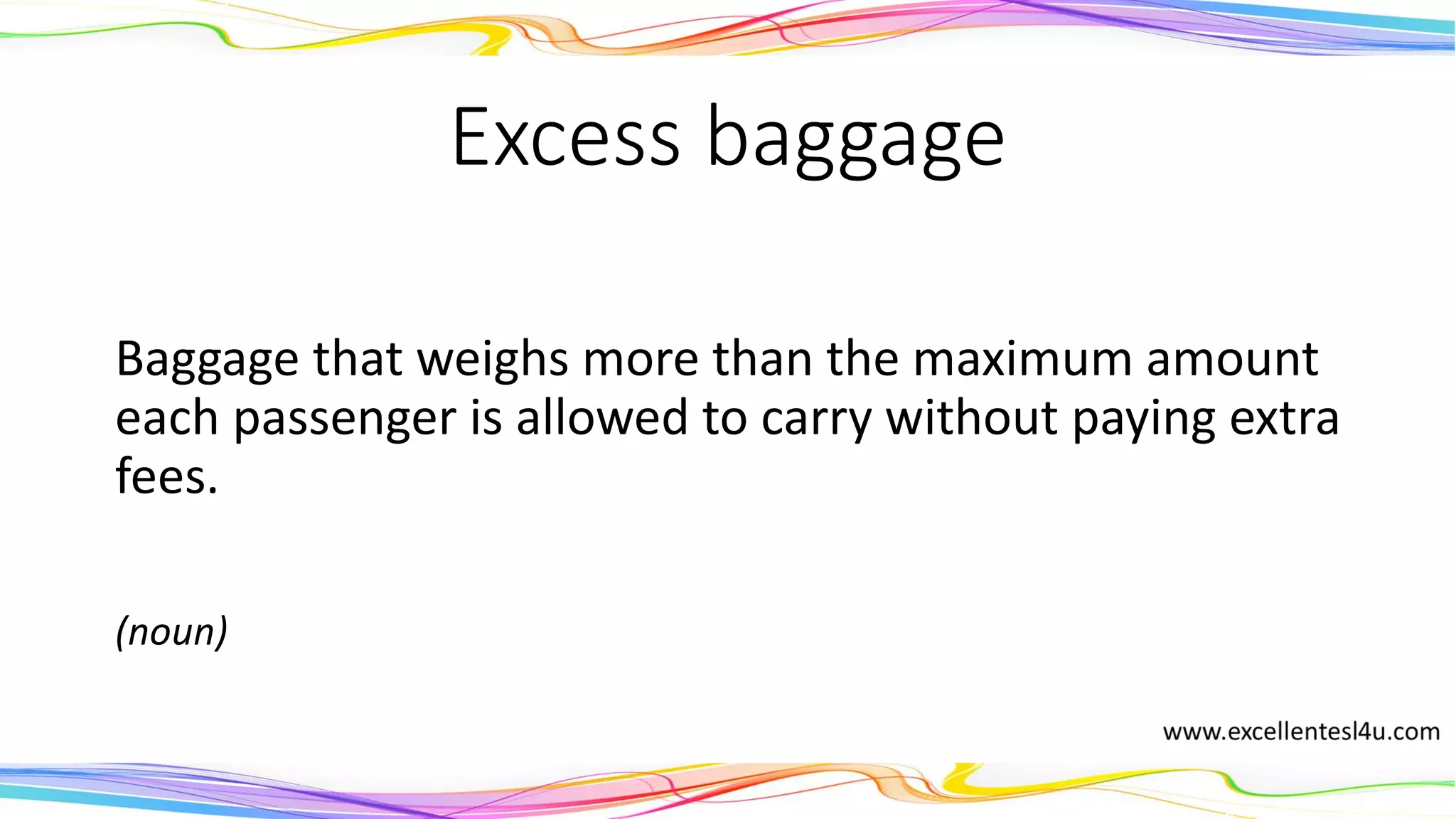 Excess baggage

Baggage that weighs more than the maximum amount each passenger is allowed to carry without paying extra fees.

(noun)

www.excellentesl4u.com